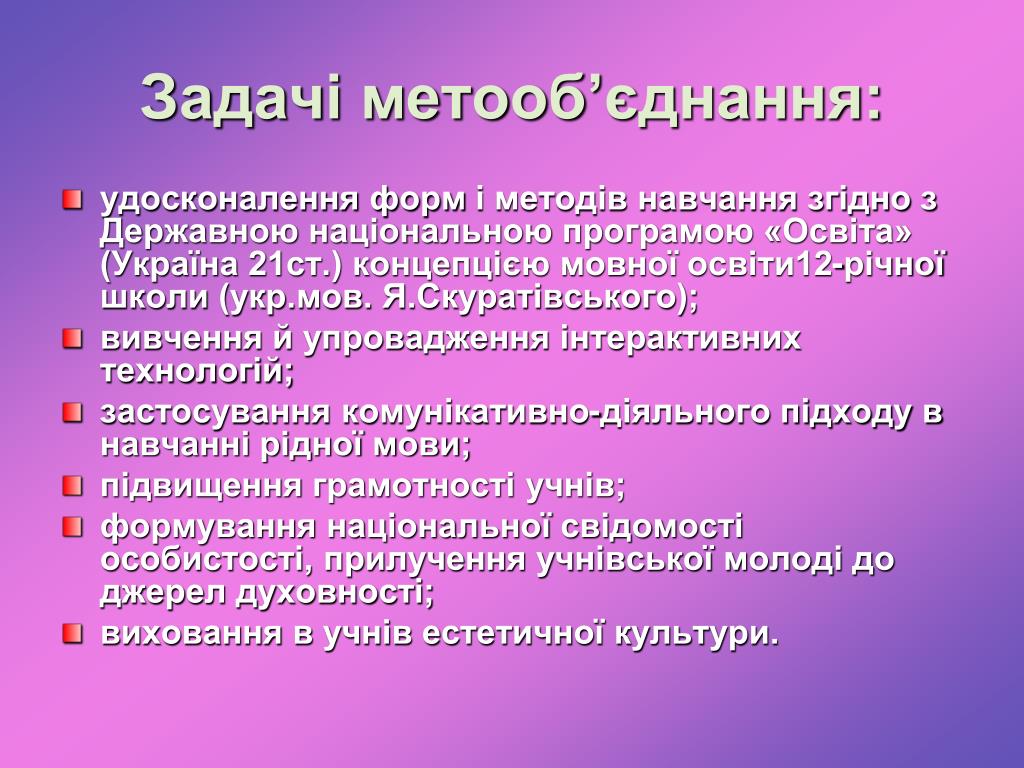 Задачі метооб’єднання:

удосконалення форм і методів навчання згідно з Державною національною програмою «Освіта» (Україна 21ст.) концепцією мовної освіти12-річної школи (укр.мов. Я.Скуратівського);

вивчення й упровадження інтерактивних технологій;

застосування комунікативно-діяльного підходу в навчанні рідної мови;

підвищення грамотності учнів;

формування національної свідомості особистості, прилучення учнівської молоді до джерел духовності;

виховання в учнів естетичної культури.